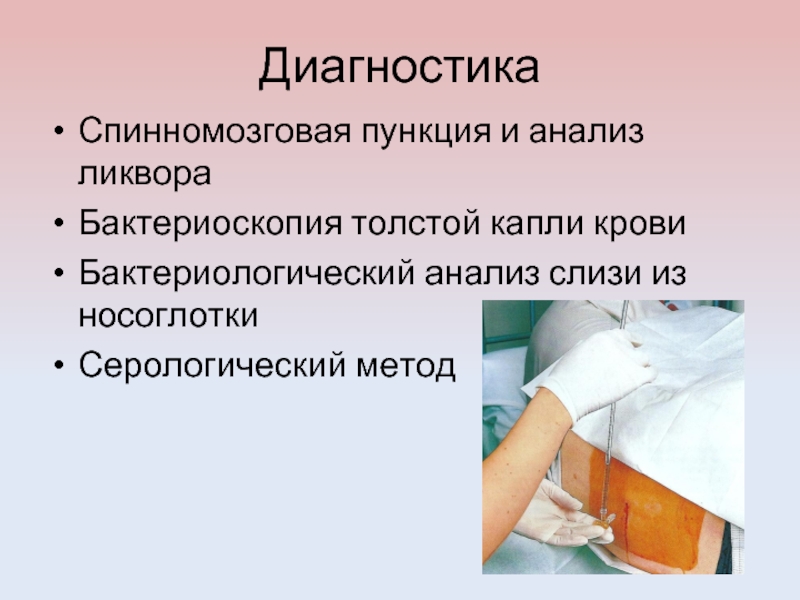 Диагностика

• Спинномозговая пункция и анализ ликвора
• Бактериоскопия толстой капли крови
• Бактериологический анализ слизи из носоглотки
• Серологический метод